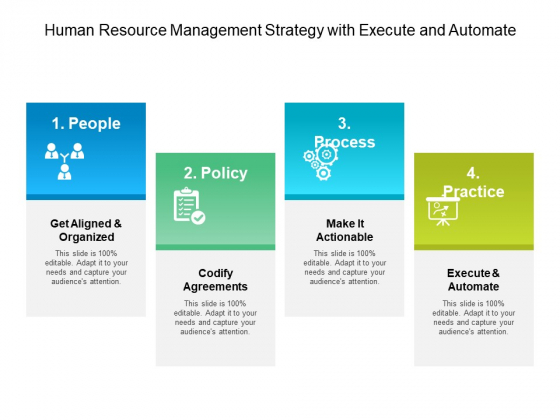 Human Resource Management Strategy with Execute and Automate

1. People

Get Aligned & Organized

This slide is 100% editable. Adapt it to your needs and capture your audience's attention.

2. Policy

Codify Agreements

This slide is 100% editable. Adapt it to your needs and capture your audience's attention.

3. Process

Make It Actionable

This slide is 100% editable. Adapt it to your needs and capture your audience's attention.

4. Practice

Execute & Automate

This slide is 100% editable. Adapt it to your needs and capture your audience's attention.